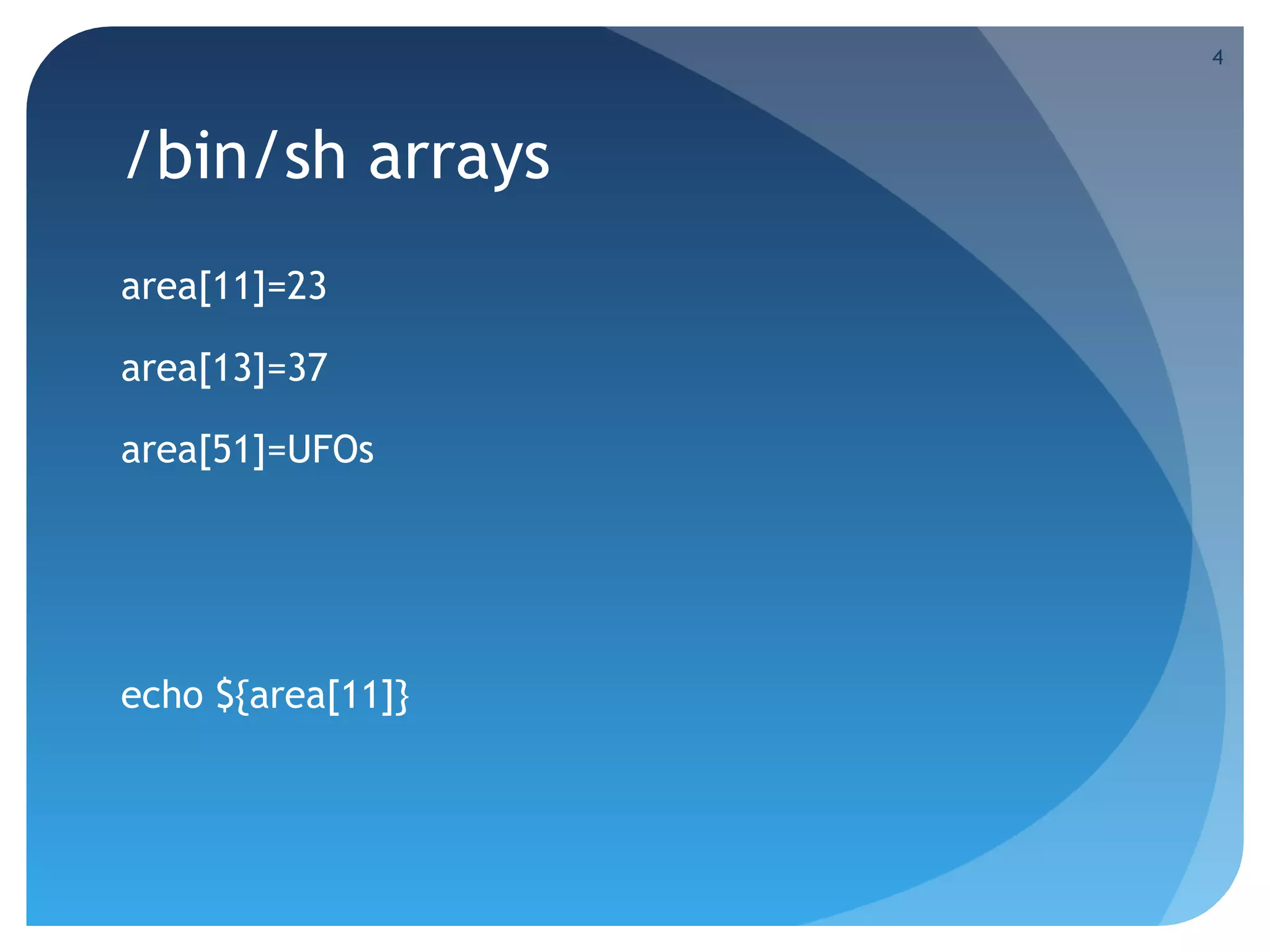 4

/bin/sh arrays

area[11]=23

area[13]=37

area[51]=UFOs

echo ${area[11]}